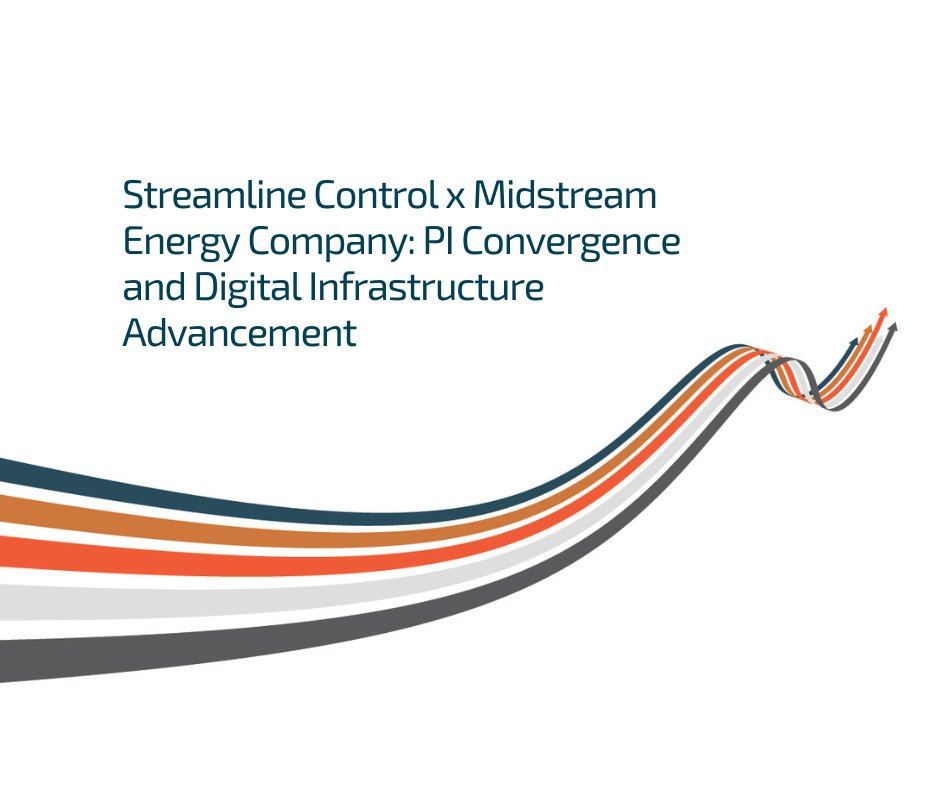 Streamline Control x Midstream Energy Company: PI Convergence and Digital Infrastructure Advancement